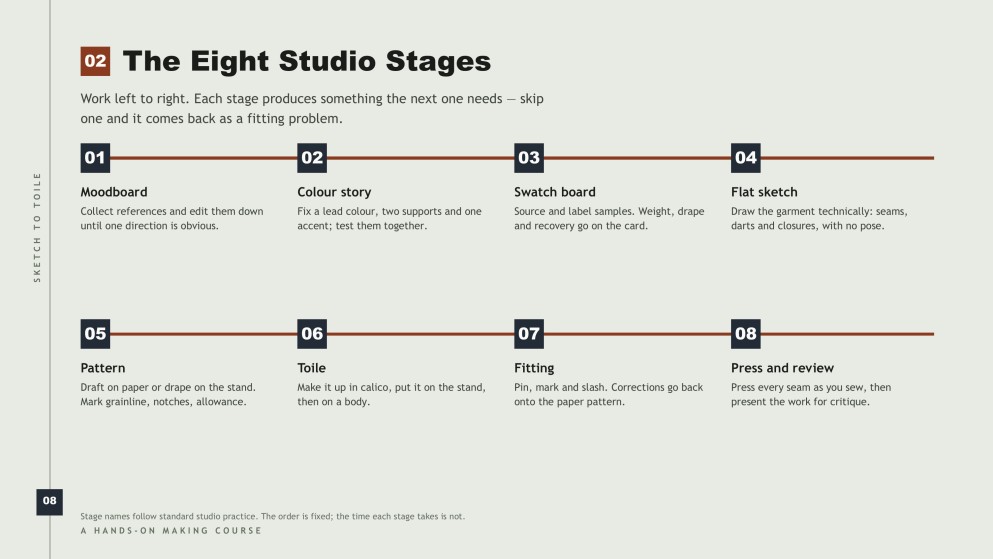 SKETCH TO TOILE

02 The Eight Studio Stages

Work left to right. Each stage produces something the next one needs — skip one and it comes back as a fitting problem.

01
Moodboard
Collect references and edit them down until one direction is obvious.

02
Colour story
Fix a lead colour, two supports and one accent; test them together.

03
Swatch board
Source and label samples. Weight, drape and recovery go on the card.

04
Flat sketch
Draw the garment technically: seams, darts and closures, with no pose.

05
Pattern
Draft on paper or drape on the stand. Mark grainline, notches, allowance.

06
Toile
Make it up in calico, put it on the stand, then on a body.

07
Fitting
Pin, mark and slash. Corrections go back onto the paper pattern.

08
Press and review
Press every seam as you sew, then present the work for critique.

08

Stage names follow standard studio practice. The order is fixed; the time each stage takes is not.
A HANDS-ON MAKING COURSE